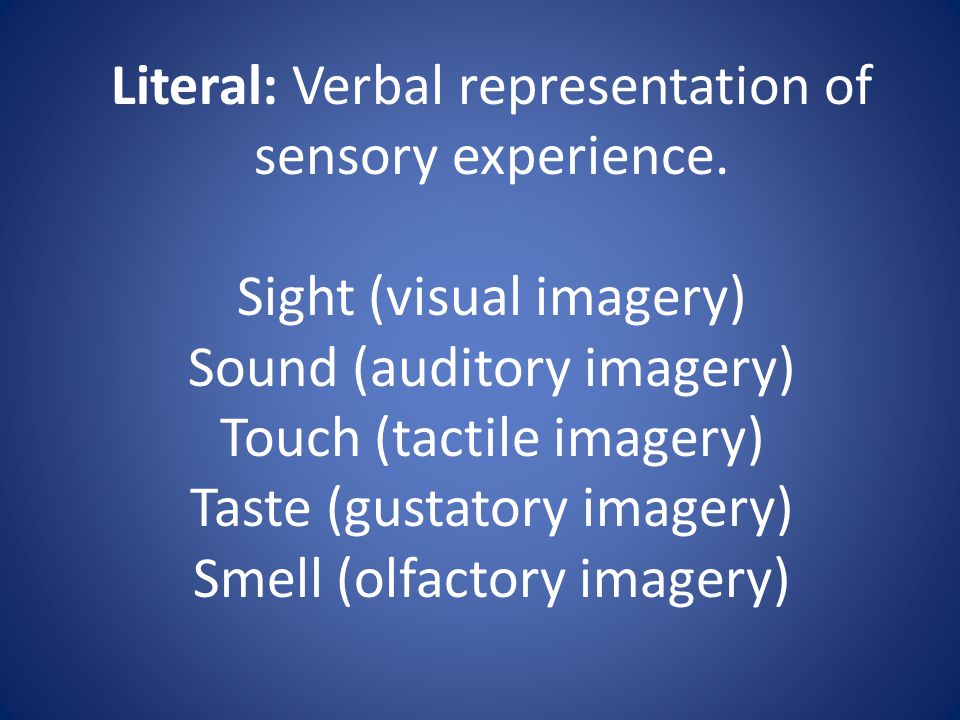 Literal: Verbal representation of sensory experience.

Sight (visual imagery)
Sound (auditory imagery)
Touch (tactile imagery)
Taste (gustatory imagery)
Smell (olfactory imagery)